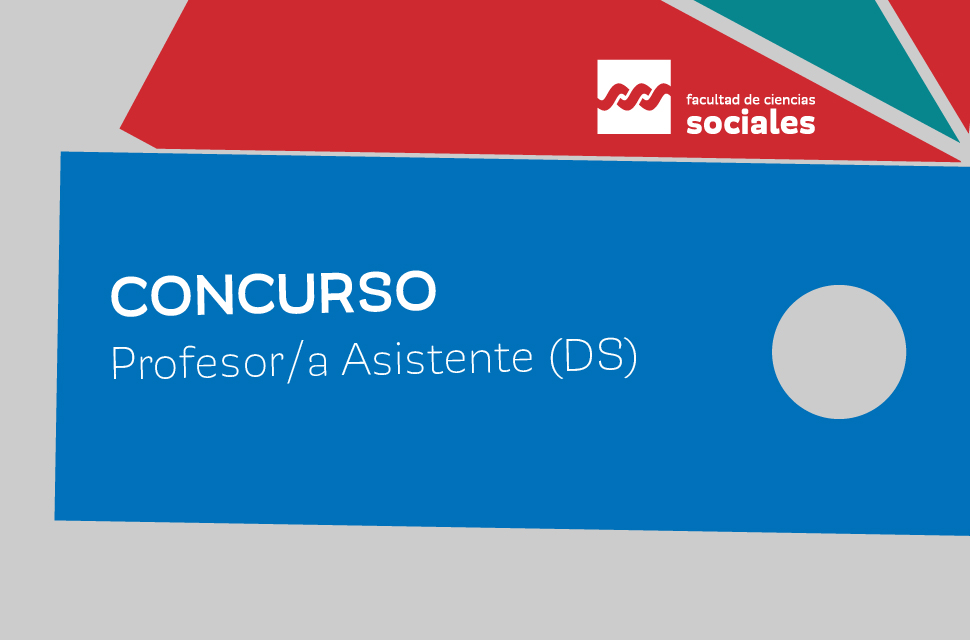 facultad de ciencias
sociales

CONCURSO
Profesor/a Asistente (DS)